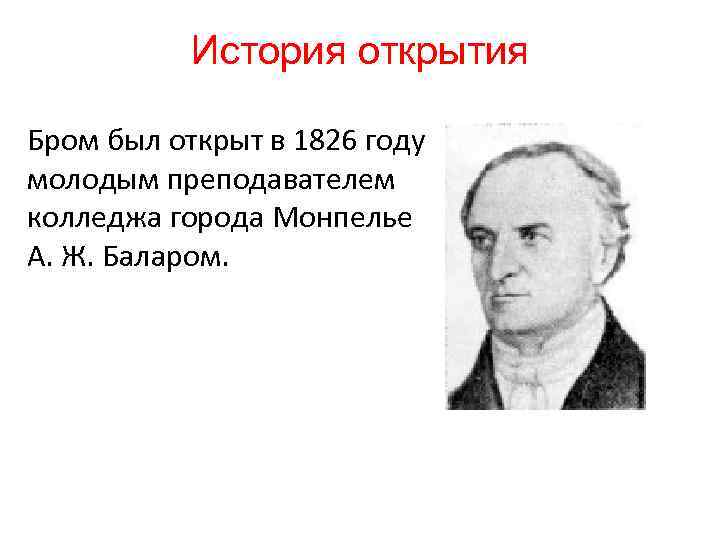 История открытия

Бром был открыт в 1826 году молодым преподавателем колледжа города Монпелье А. Ж. Баларом.